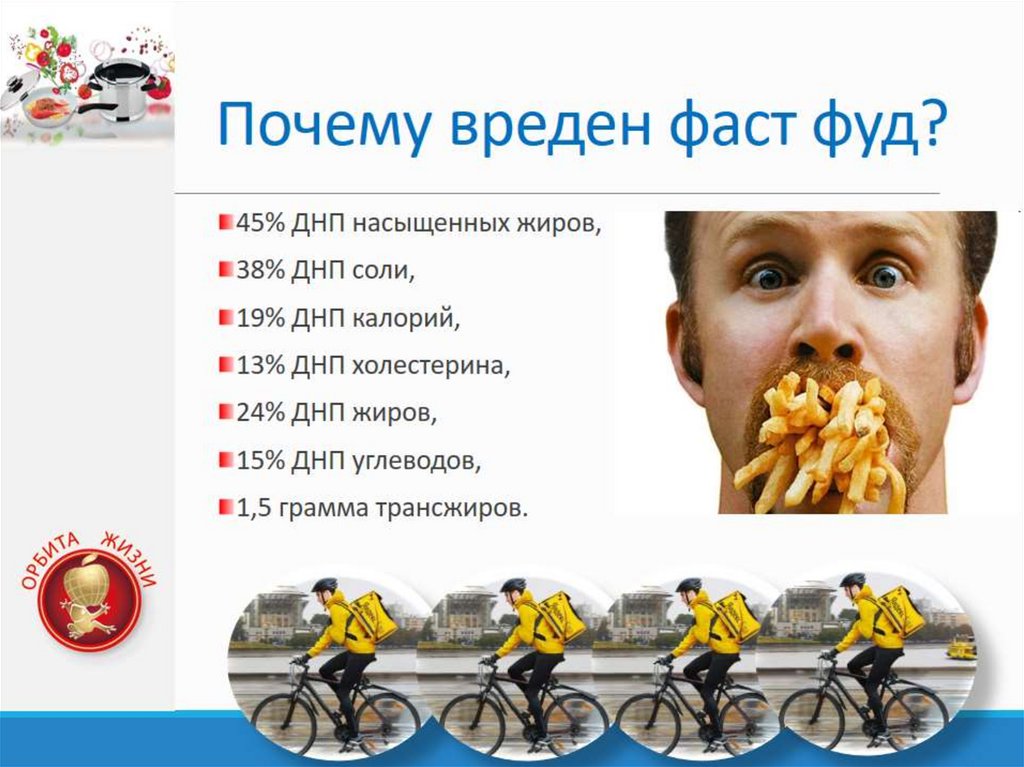 Почему вреден фаст фуд?

45% ДНП насыщенных жиров,

38% ДНП соли,

19% ДНП калорий,

13% ДНП холестерина,

24% ДНП жиров,

15% ДНП углеводов,

1,5 грамма трансжиров.

ОРБИТА ЖИЗНИ